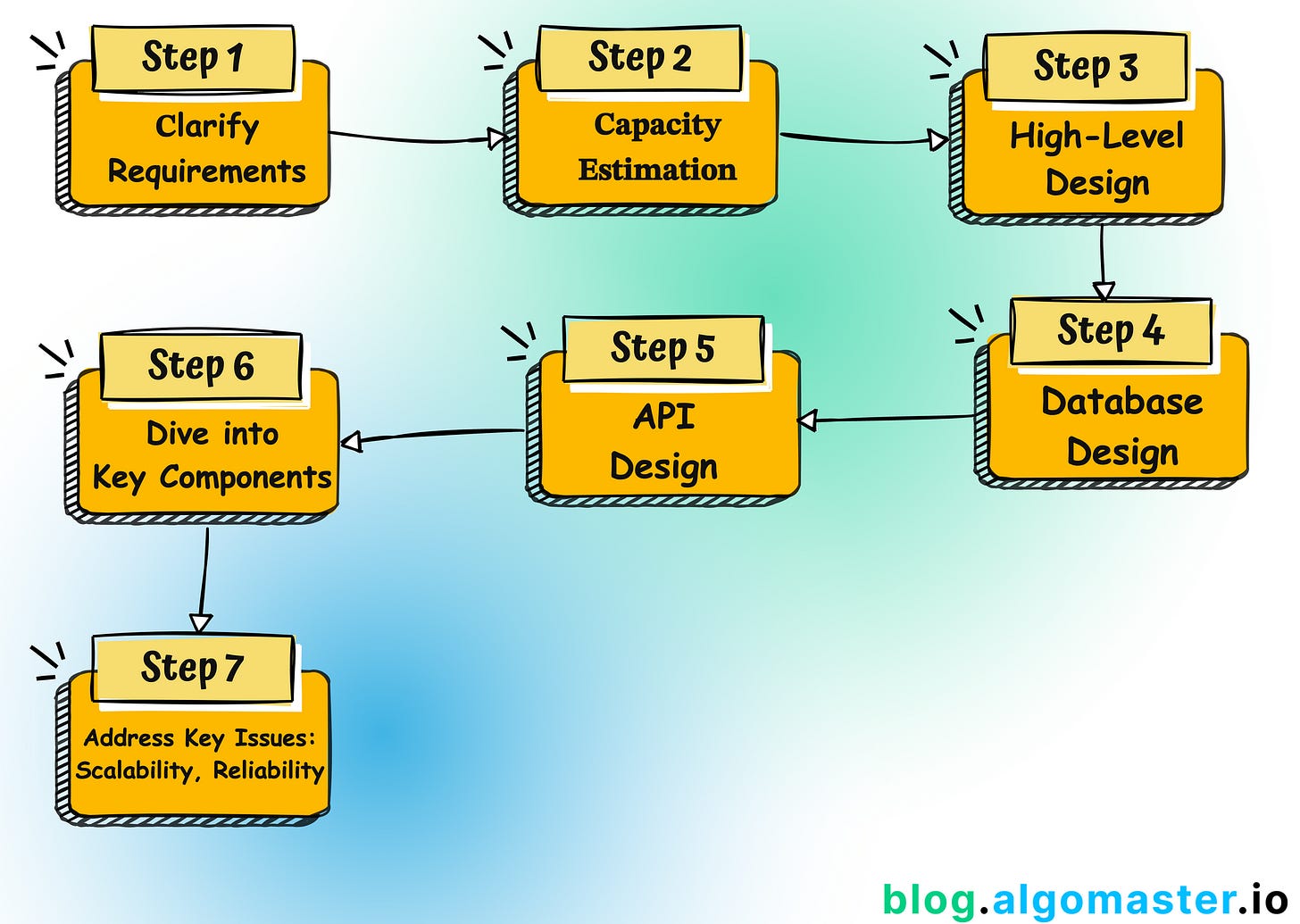 Step 1
Clarify Requirements

Step 2
Capacity Estimation

Step 3
High-Level Design

Step 4
Database Design

Step 5
API Design

Step 6
Dive into Key Components

Step 7
Address Key Issues: Scalability, Reliability

blog.algomaster.io